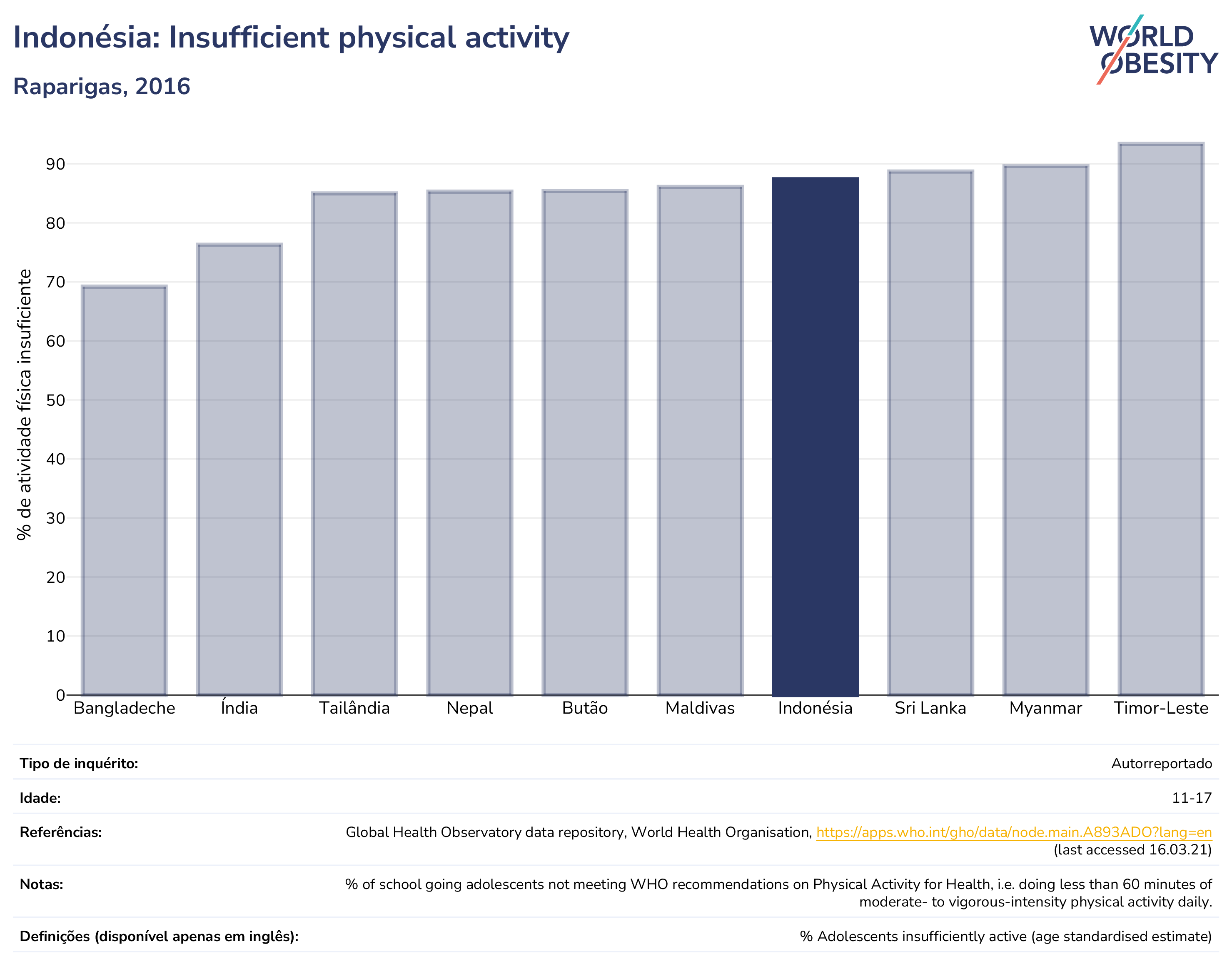 Indonésia: Insufficient physical activity

Raparigas, 2016

WORLD OBESITY

% de atividade física insuficiente

90
80
70
60
50
40
30
20
10
0

Bangladeche
Índia
Tailândia
Nepal
Butão
Maldivas
Indonésia
Sri Lanka
Myanmar
Timor-Leste

| | |
|---|---|
| Tipo de inquérito: | Autorreportado |
| Idade: | 11-17 |
| Referências: | Global Health Observatory data repository, World Health Organisation, https://apps.who.int/gho/data/node.main.A893ADO?lang=en (last accessed 16.03.21) |
| Notas: | % of school going adolescents not meeting WHO recommendations on Physical Activity for Health, i.e. doing less than 60 minutes of moderate- to vigorous-intensity physical activity daily. |
| Definições (disponível apenas em inglês): | % Adolescents insufficiently active (age standardised estimate) |